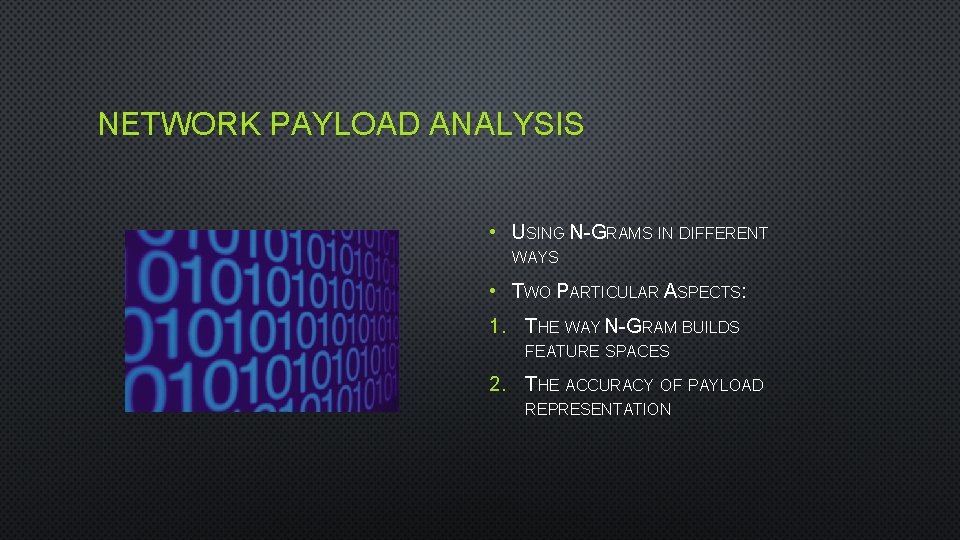 NETWORK PAYLOAD ANALYSIS

• USING N-GRAMS IN DIFFERENT WAYS

• TWO PARTICULAR ASPECTS:

1. THE WAY N-GRAM BUILDS FEATURE SPACES

2. THE ACCURACY OF PAYLOAD REPRESENTATION